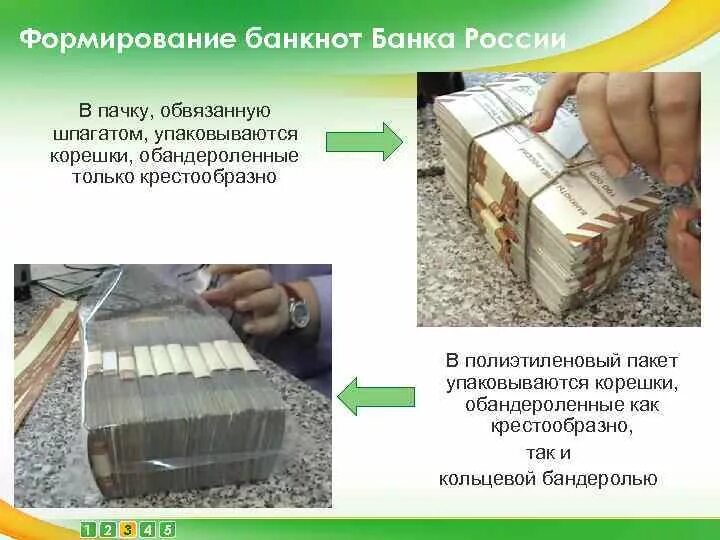 Формирование банкнот Банка России

В пачку, обвязанную шпагатом, упаковываются корешки, обандероленные только крестообразно

В полиэтиленовый пакет упаковываются корешки, обандероленные как крестообразно, так и кольцевой бандеролью

1 2 3 4 5